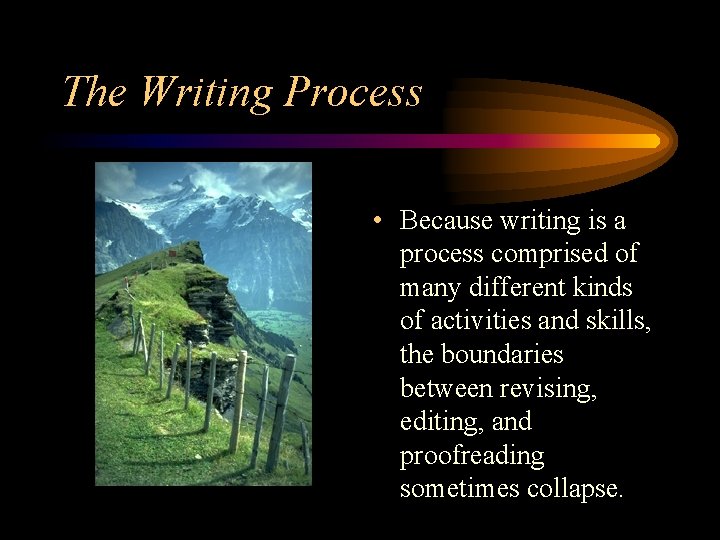 The Writing Process

• Because writing is a process comprised of many different kinds of activities and skills, the boundaries between revising, editing, and proofreading sometimes collapse.